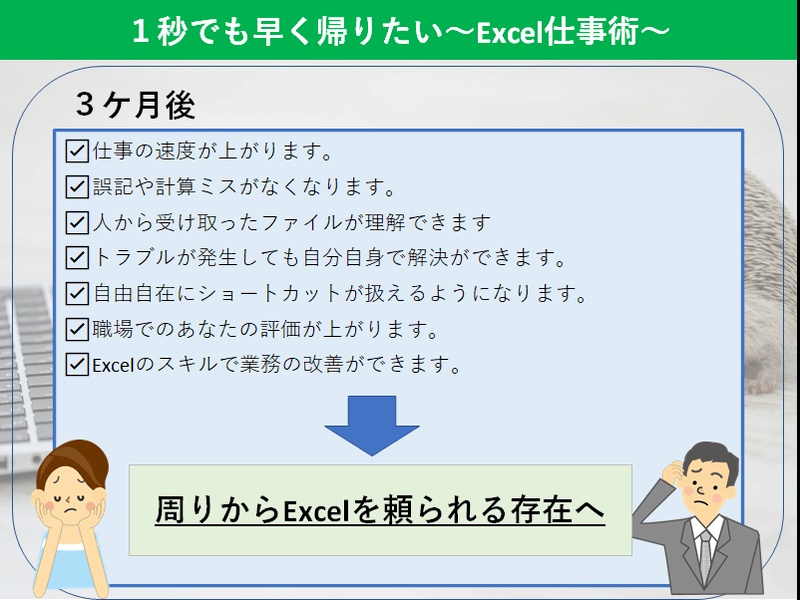 １秒でも早く帰りたい～Excel仕事術～

３ケ月後

☑仕事の速度が上がります。
☑誤記や計算ミスがなくなります。
☑人から受け取ったファイルが理解できます
☑トラブルが発生しても自分自身で解決ができます。
☑自由自在にショートカットが扱えるようになります。
☑職場でのあなたの評価が上がります。
☑Excelのスキルで業務の改善ができます。

周りからExcelを頼られる存在へ